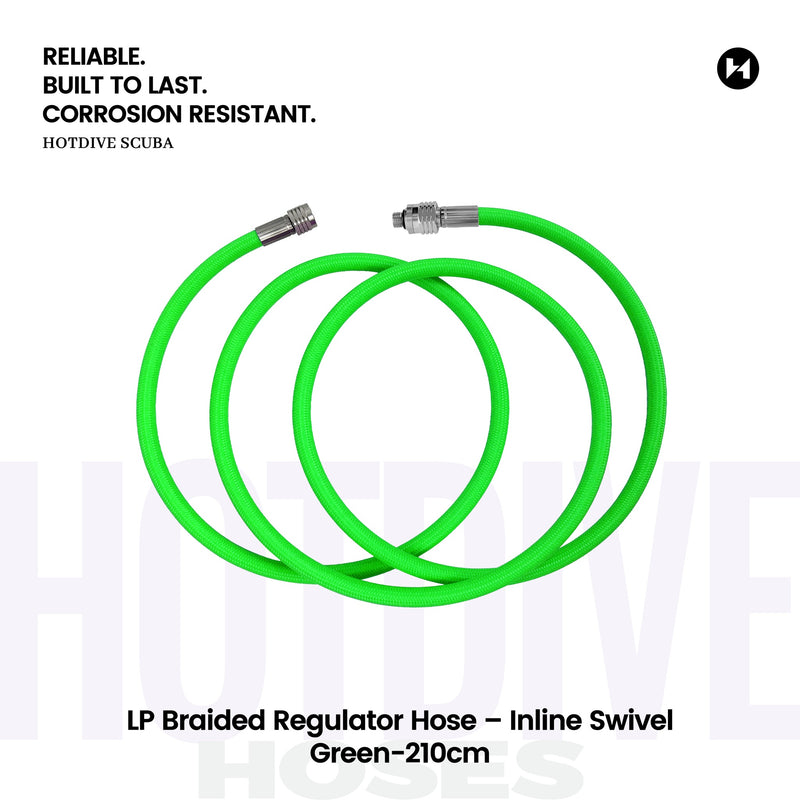 RELIABLE.
BUILT TO LAST.
CORROSION RESISTANT.
HOTDIVE SCUBA

HOTDIVE

LP Braided Regulator Hose – Inline Swivel
Green-210cm

HOSES